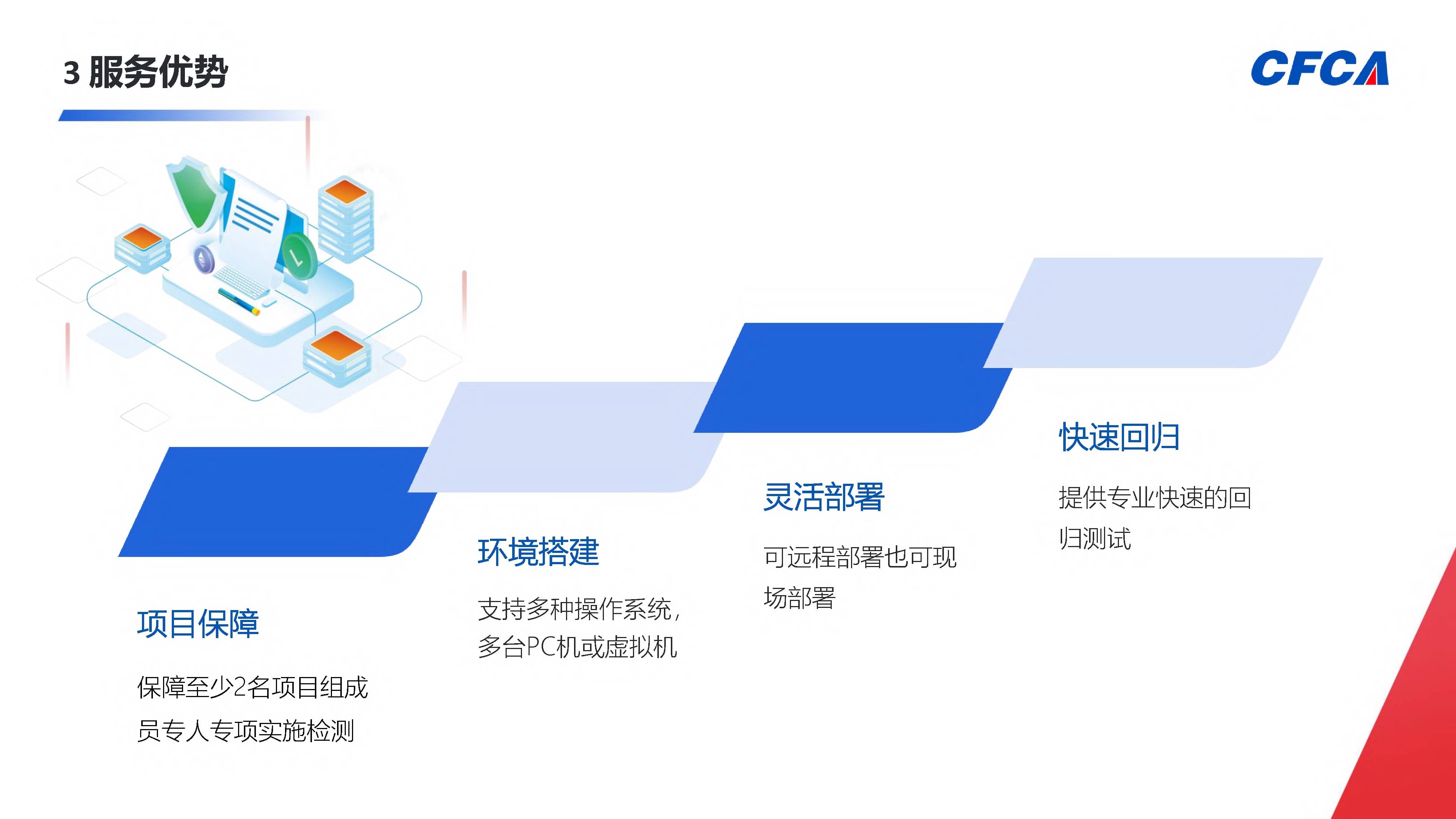 3 服务优势

CFCA

项目保障

保障至少2名项目组成员专人专项实施检测

环境搭建

支持多种操作系统，多台PC机或虚拟机

灵活部署

可远程部署也可现场部署

快速回归

提供专业快速的回归测试